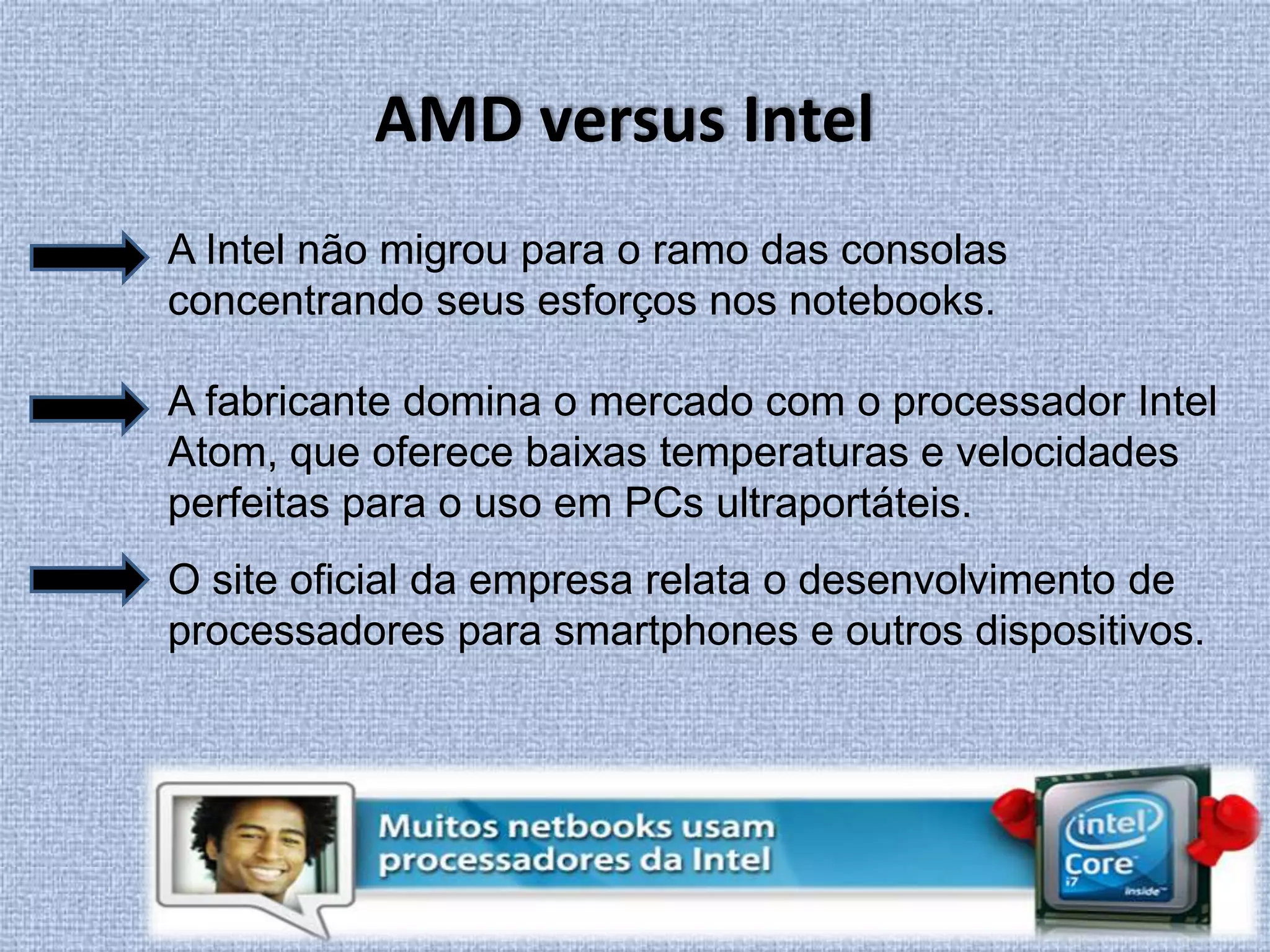 AMD versus Intel

A Intel não migrou para o ramo das consolas concentrando seus esforços nos notebooks.

A fabricante domina o mercado com o processador Intel Atom, que oferece baixas temperaturas e velocidades perfeitas para o uso em PCs ultraportáteis.

O site oficial da empresa relata o desenvolvimento de processadores para smartphones e outros dispositivos.

Muitos netbooks usam processadores da Intel

intel Core i7 inside